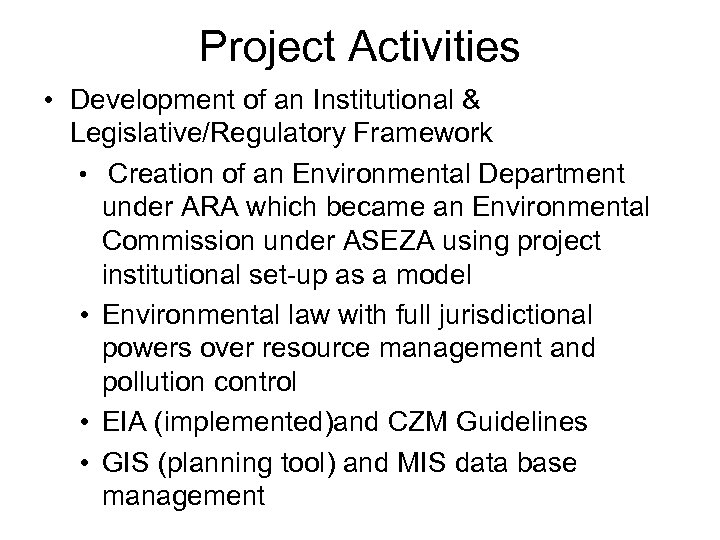 Project Activities

• Development of an Institutional & Legislative/Regulatory Framework

• Creation of an Environmental Department under ARA which became an Environmental Commission under ASEZA using project institutional set-up as a model

• Environmental law with full jurisdictional powers over resource management and pollution control

• EIA (implemented)and CZM Guidelines

• GIS (planning tool) and MIS data base management